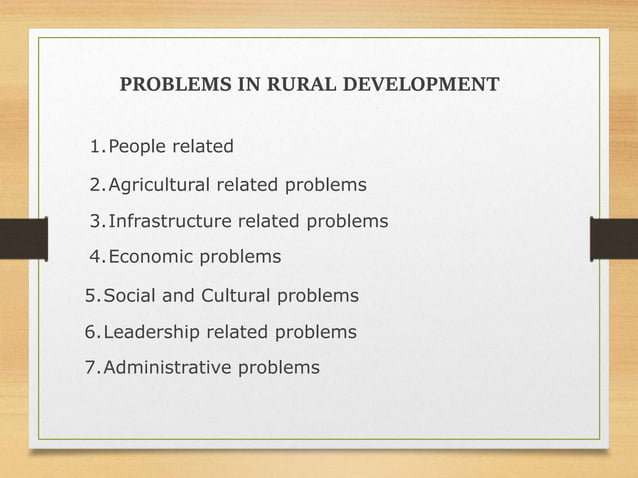 PROBLEMS IN RURAL DEVELOPMENT

1. People related
2. Agricultural related problems
3. Infrastructure related problems
4. Economic problems
5. Social and Cultural problems
6. Leadership related problems
7. Administrative problems